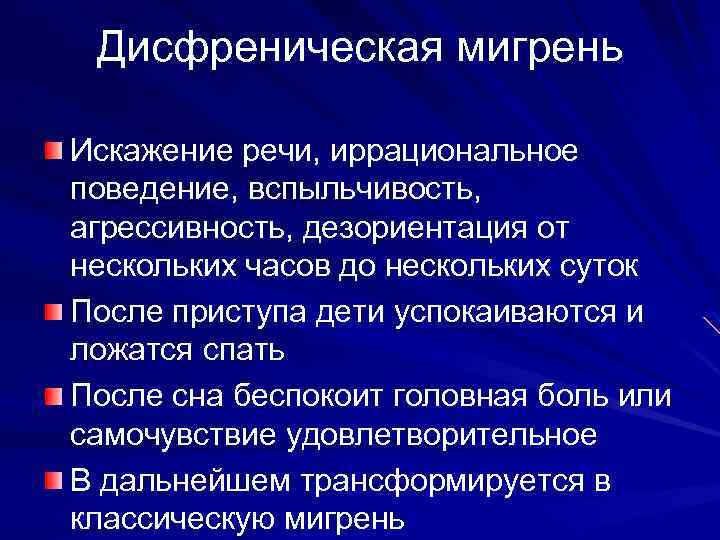 Дисфреническая мигрень

Искажение речи, иррациональное поведение, вспыльчивость, агрессивность, дезориентация от нескольких часов до нескольких суток

После приступа дети успокаиваются и ложатся спать

После сна беспокоит головная боль или самочувствие удовлетворительное

В дальнейшем трансформируется в классическую мигрень